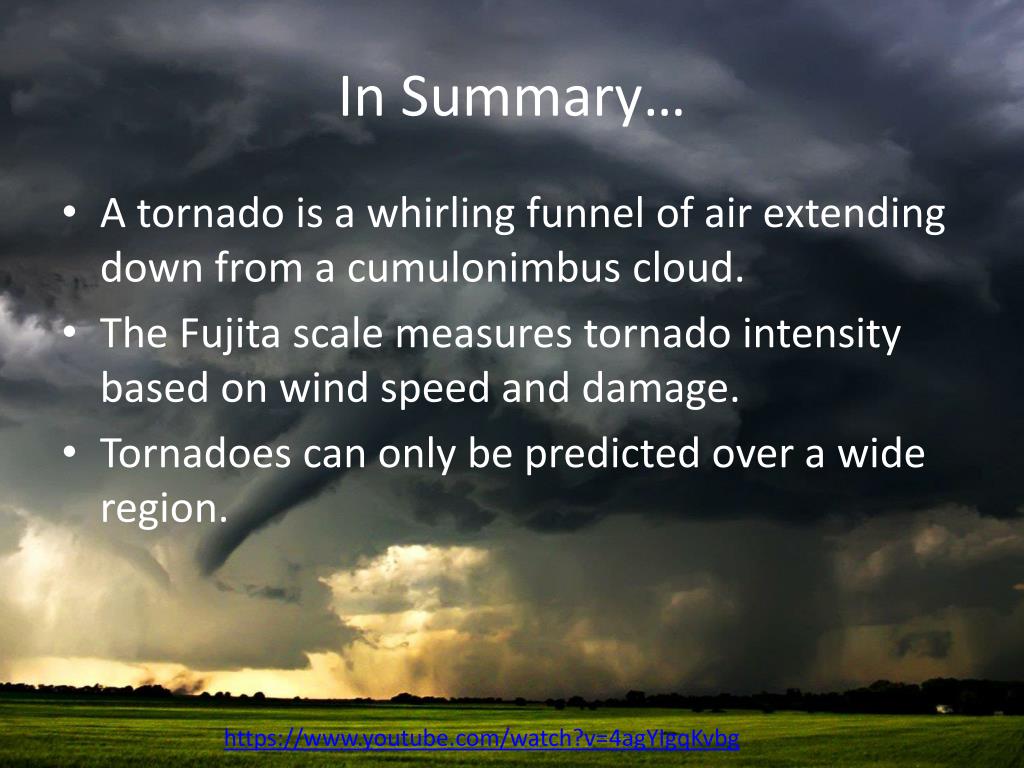 In Summary…

• A tornado is a whirling funnel of air extending down from a cumulonimbus cloud.
• The Fujita scale measures tornado intensity based on wind speed and damage.
• Tornadoes can only be predicted over a wide region.

https://www.youtube.com/watch?v=4agYIgqKvbg